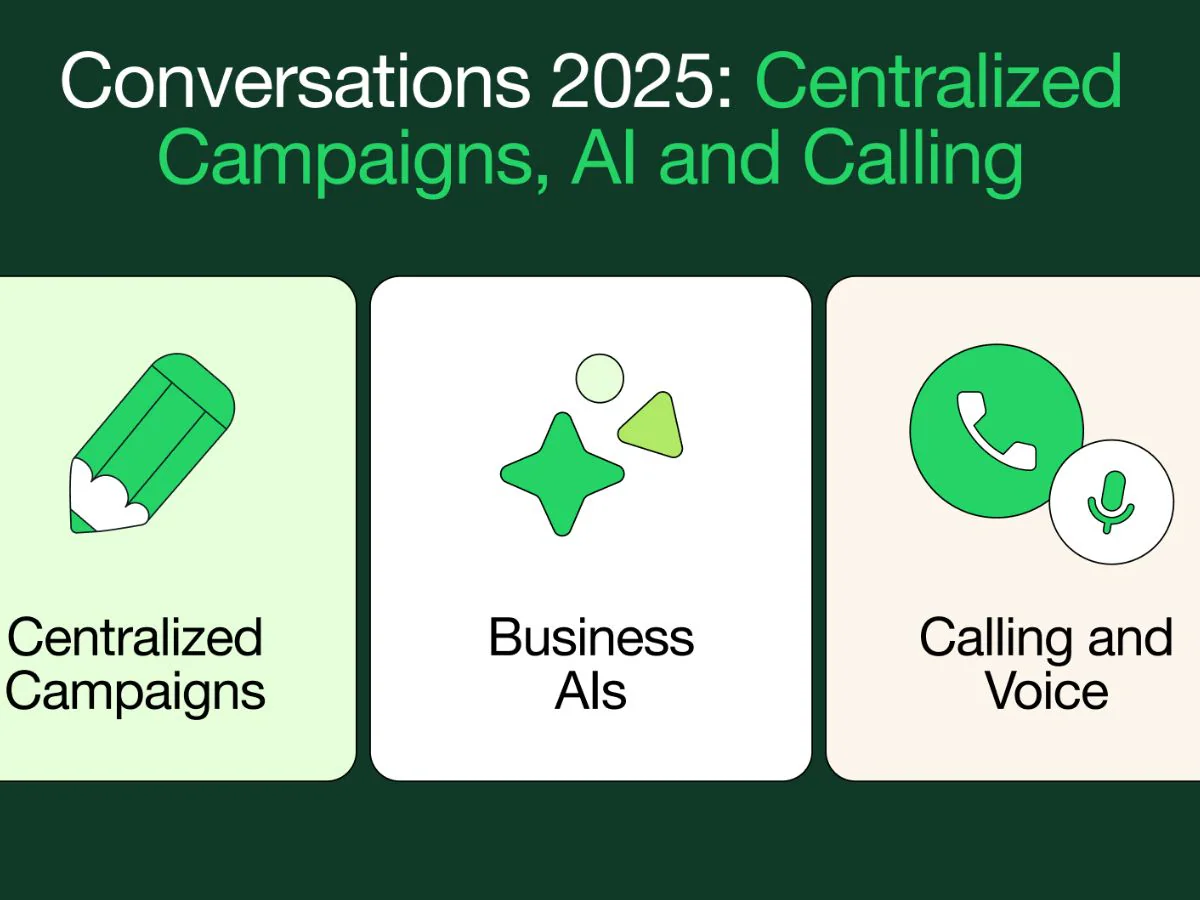 Conversations 2025: Centralized Campaigns, AI and Calling

Centralized Campaigns

Business AIs

Calling and Voice